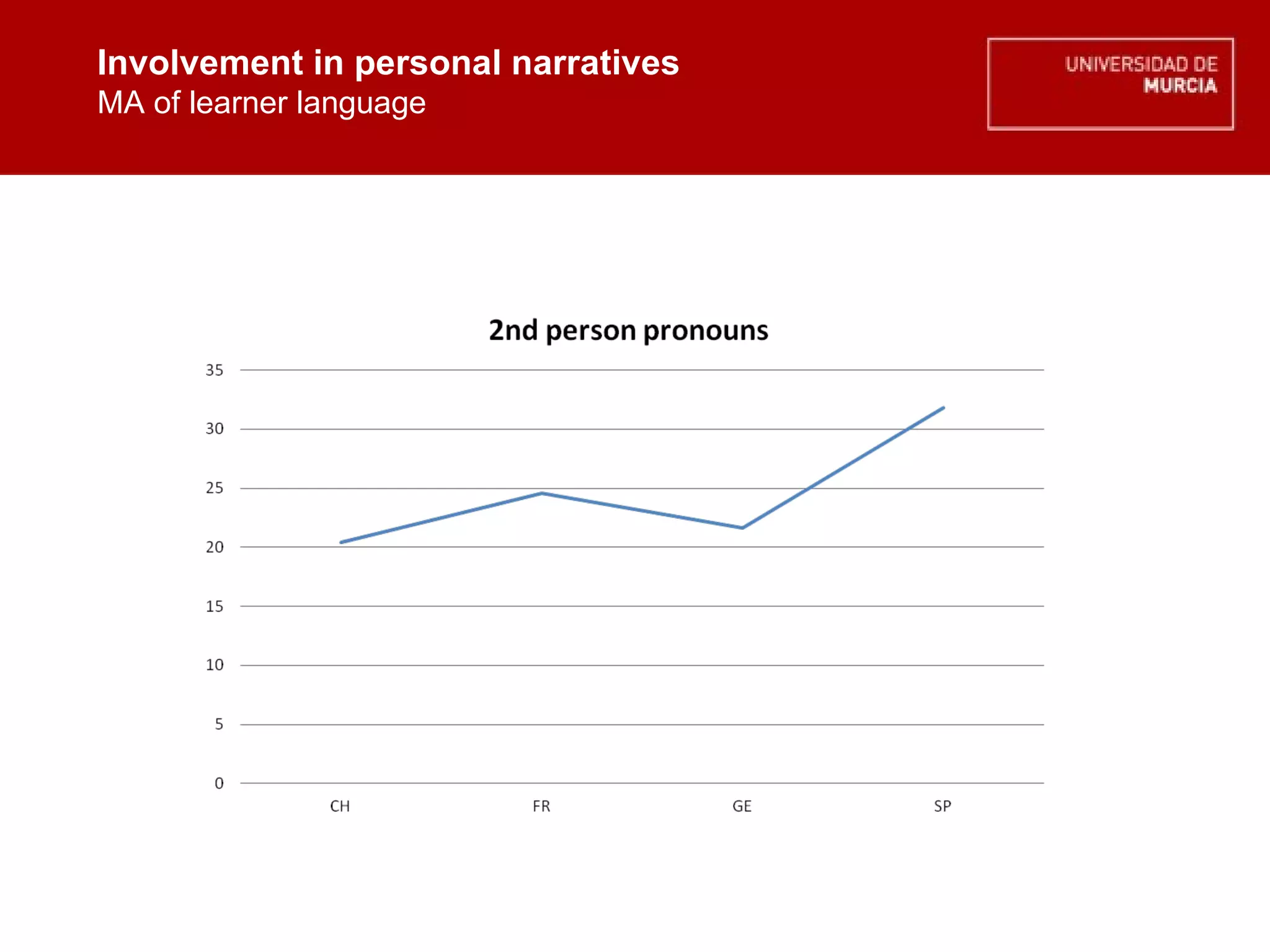 Involvement in personal narratives
MA of learner language

UNIVERSIDAD DE
MURCIA

2nd person pronouns

35
30
25
20
15
10
5
0

CH
FR
GE
SP